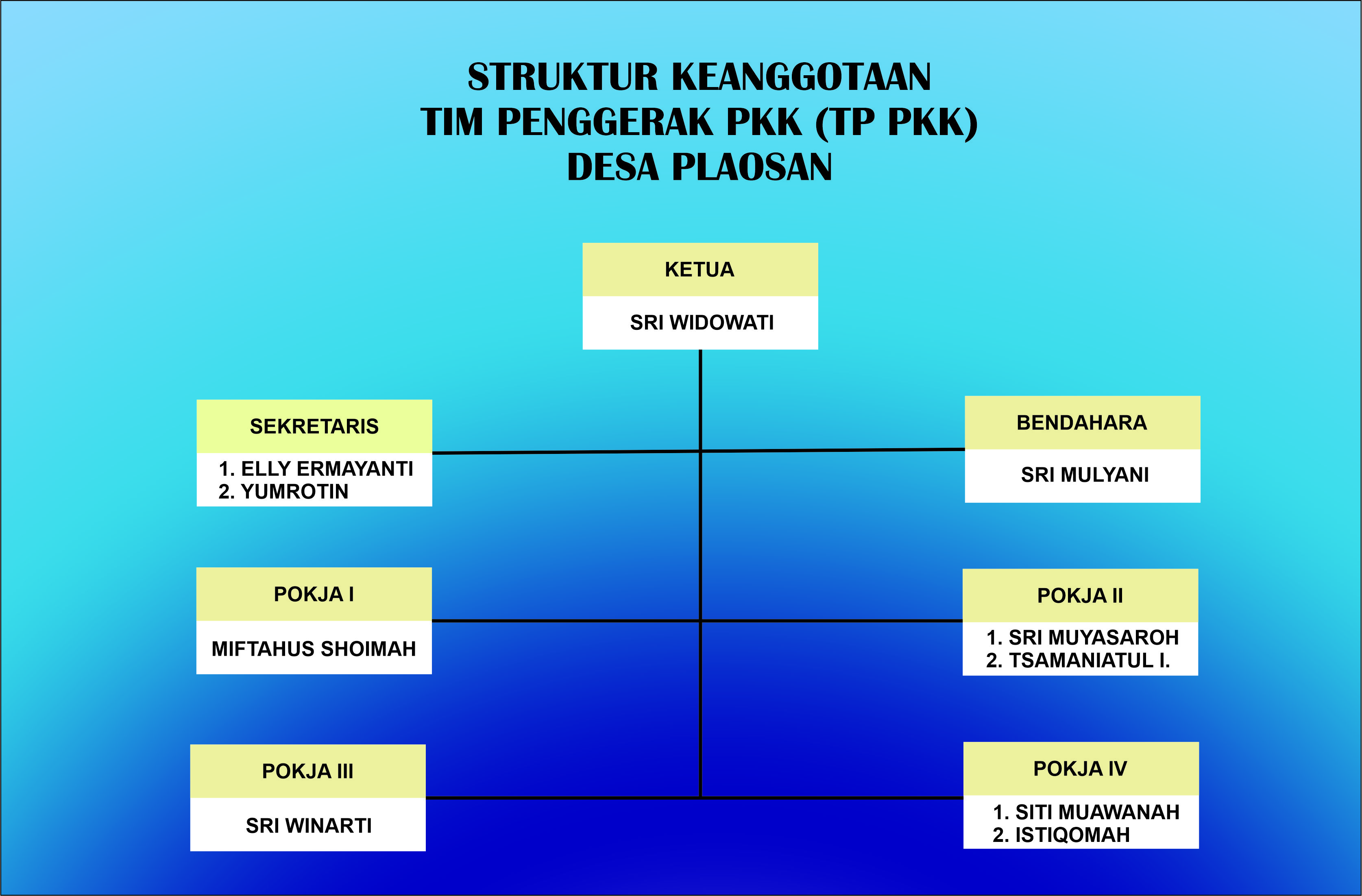 STRUKTUR KEANGGOTAAN
TIM PENGGERAK PKK (TP PKK)
DESA PLAOSAN

KETUA
SRI WIDOWATI

SEKRETARIS
1. ELLY ERMAYANTI
2. YUMROTIN

BENDAHARA
SRI MULYANI

POKJA I
MIFTAHUS SHOIMAH

POKJA II
1. SRI MUYASAROH
2. TSAMANIATUL I.

POKJA III
SRI WINARTI

POKJA IV
1. SITI MUAWANAH
2. ISTIQOMAH